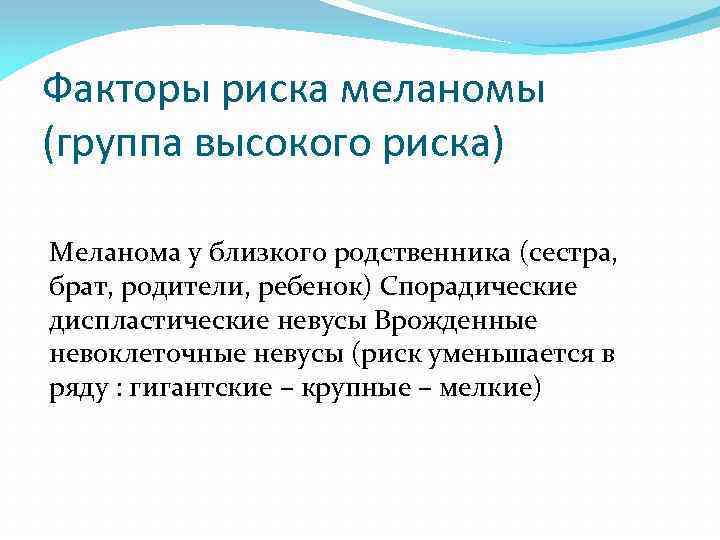 Факторы риска меланомы (группа высокого риска)

Меланома у близкого родственника (сестра, брат, родители, ребенок) Спорадические диспластические невусы Врожденные невоклеточные невусы (риск уменьшается в ряду : гигантские – крупные – мелкие)